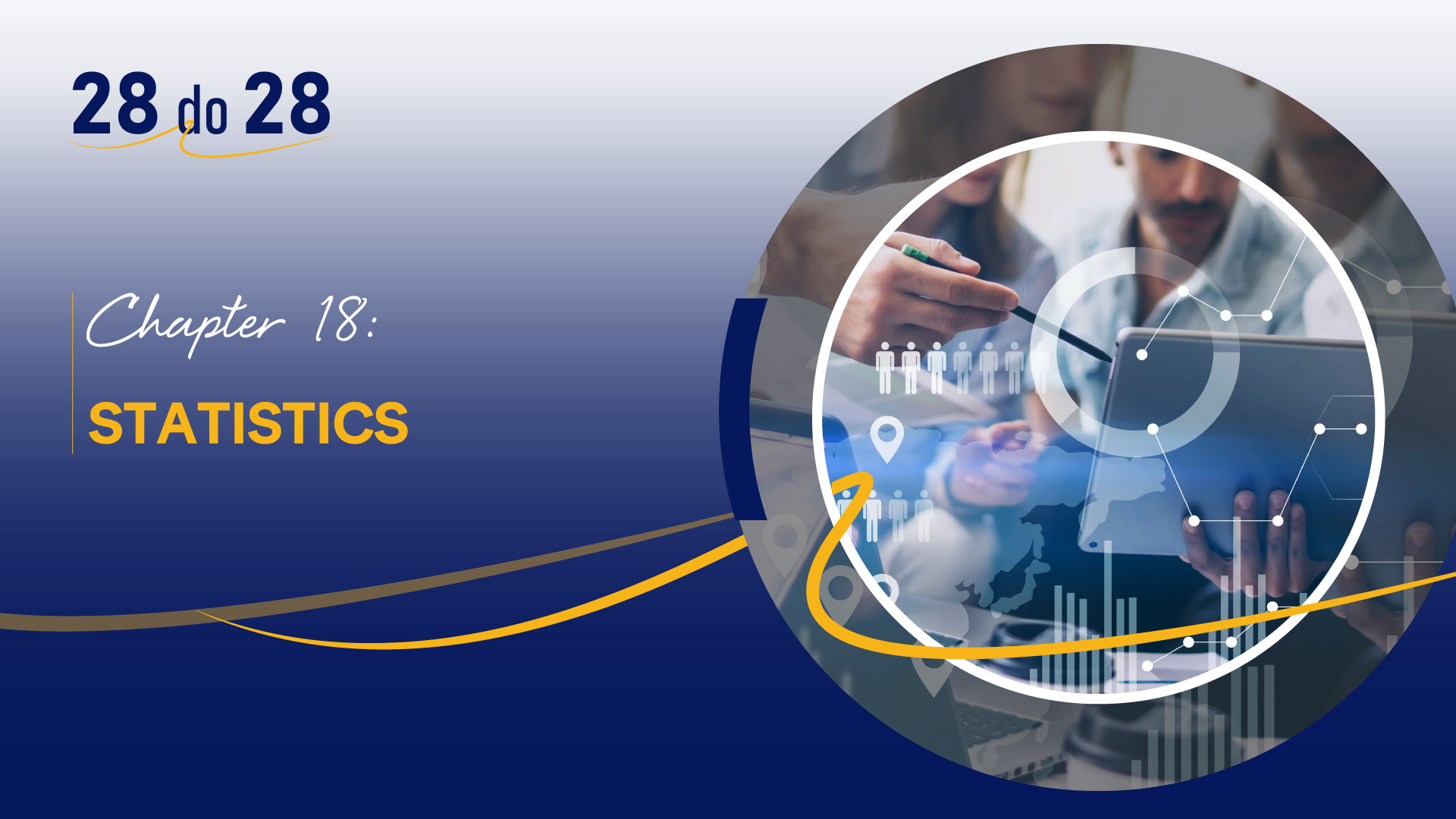 28 do 28

Chapter 18:

STATISTICS